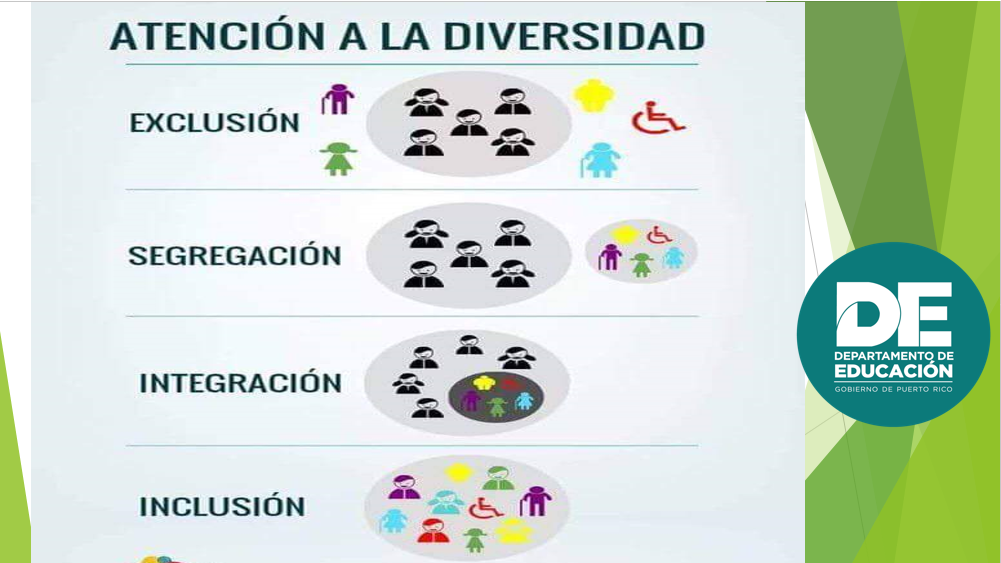 ATENCIÓN A LA DIVERSIDAD

EXCLUSIÓN

SEGREGACIÓN

INTEGRACIÓN

INCLUSIÓN

DE
DEPARTAMENTO DE
EDUCACIÓN
GOBIERNO DE PUERTO RICO